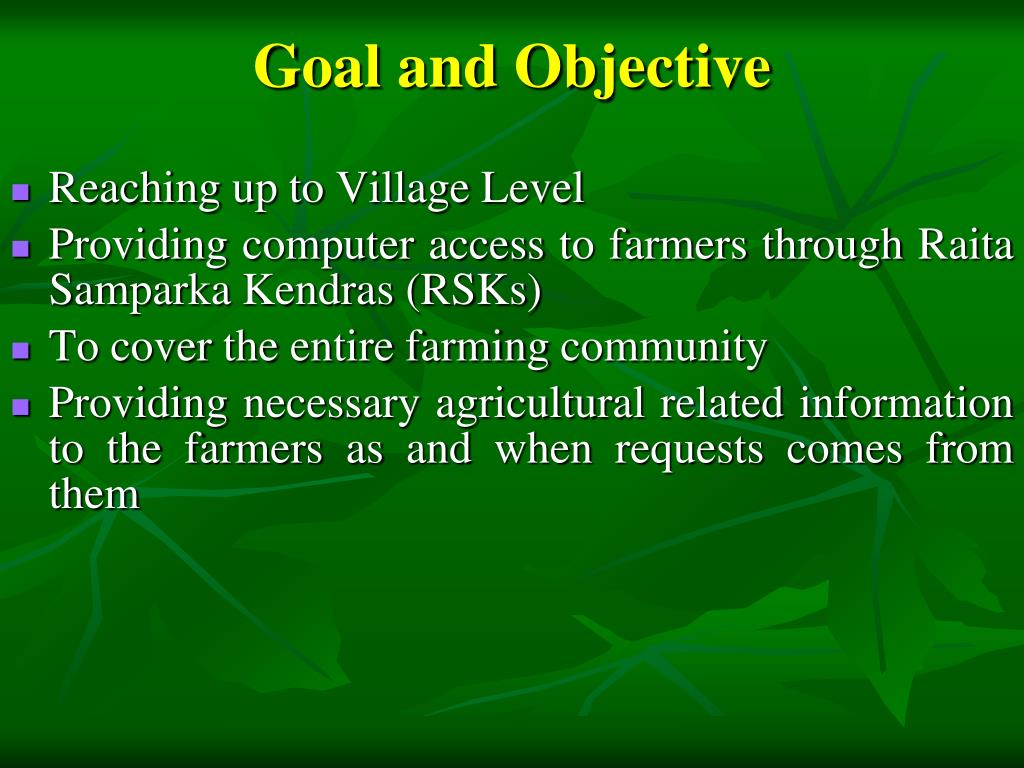 Goal and Objective

- Reaching up to Village Level
- Providing computer access to farmers through Raita Samparka Kendras (RSKs)
- To cover the entire farming community
- Providing necessary agricultural related information to the farmers as and when requests comes from them